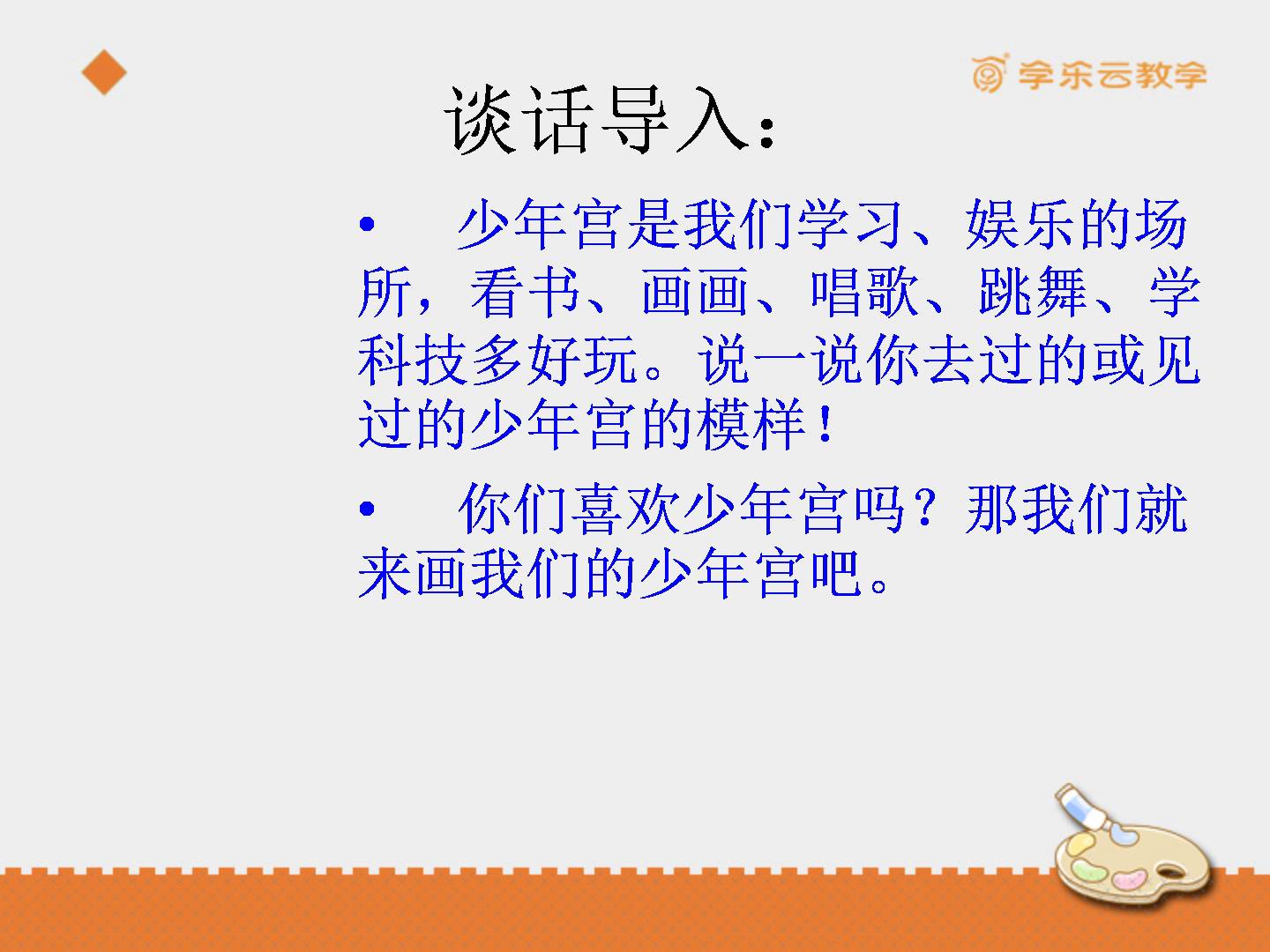 学乐云教学

谈话导入：

• 少年宫是我们学习、娱乐的场所，看书、画画、唱歌、跳舞、学科技多好玩。说一说你去过的或见过的少年宫的模样！

• 你们喜欢少年宫吗？那我们就来画我们的少年宫吧。